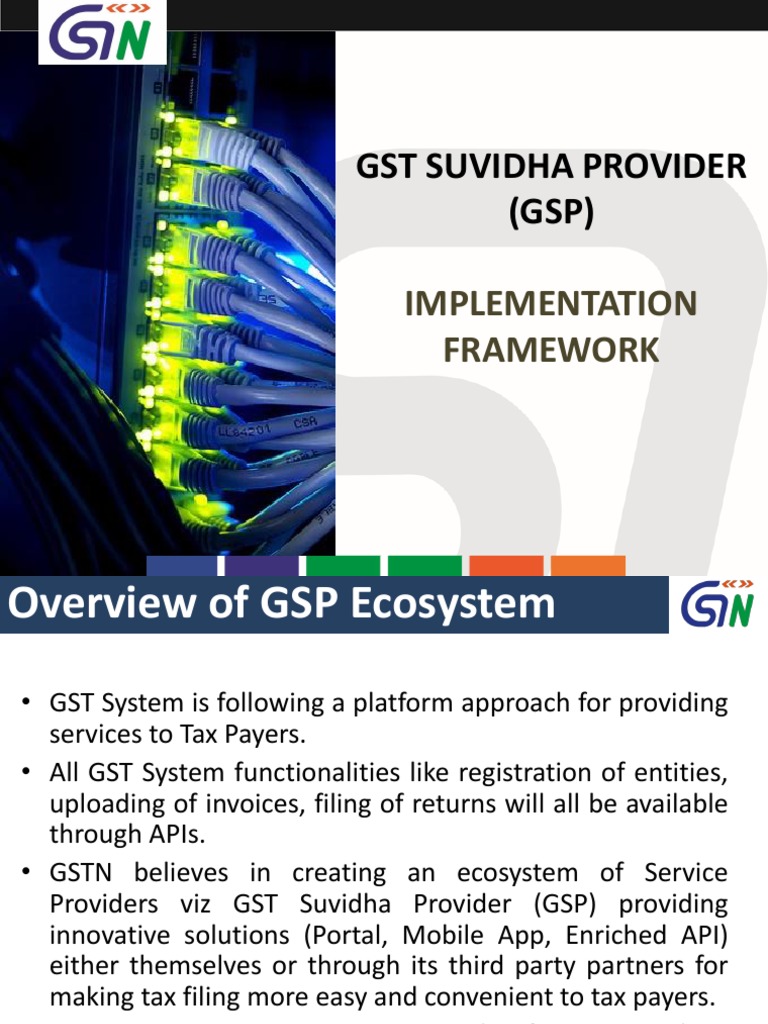 GSTN

GST SUVIDHA PROVIDER (GSP)

IMPLEMENTATION FRAMEWORK

Overview of GSP Ecosystem

GSTN

• GST System is following a platform approach for providing services to Tax Payers.
• All GST System functionalities like registration of entities, uploading of invoices, filing of returns will all be available through APIs.
• GSTN believes in creating an ecosystem of Service Providers viz GST Suvidha Provider (GSP) providing innovative solutions (Portal, Mobile App, Enriched API) either themselves or through its third party partners for making tax filing more easy and convenient to tax payers.